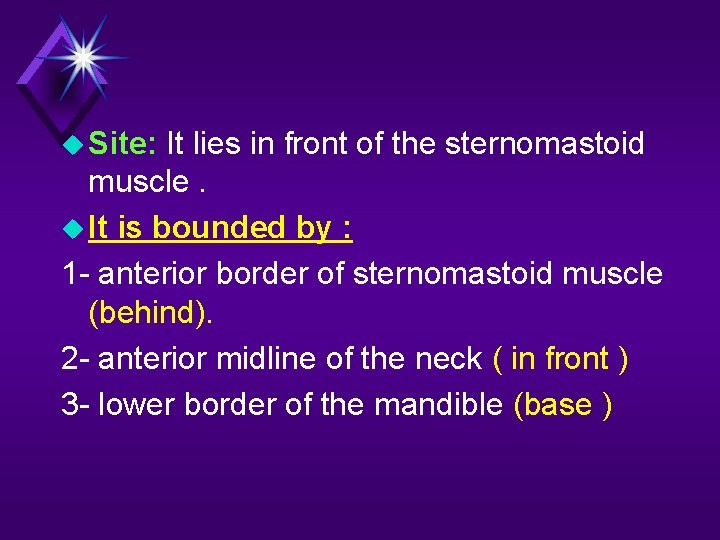 Site: It lies in front of the sternomastoid muscle .

It is bounded by :

1- anterior border of sternomastoid muscle (behind).

2- anterior midline of the neck ( in front )

3- lower border of the mandible (base )